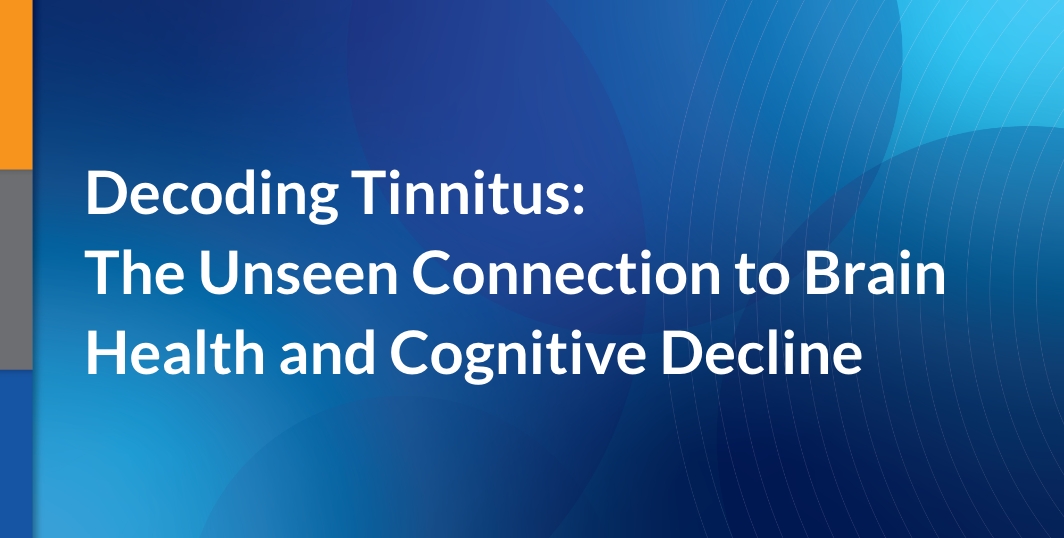 Decoding Tinnitus:
The Unseen Connection to Brain Health and Cognitive Decline